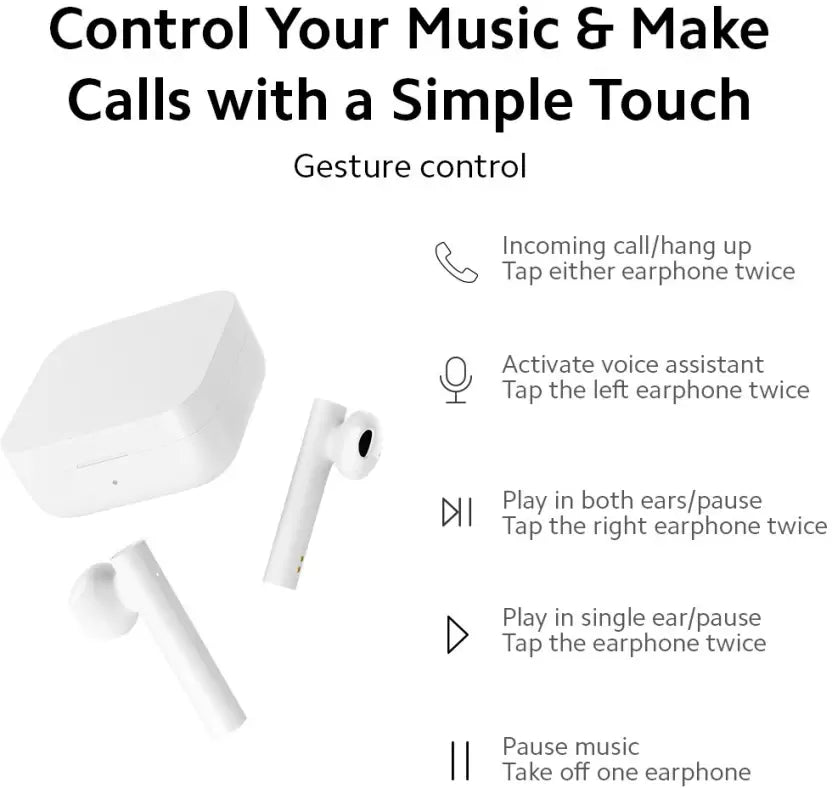 Control Your Music & Make Calls with a Simple Touch

Gesture control

Incoming call/hang up
Tap either earphone twice

Activate voice assistant
Tap the left earphone twice

Play in both ears/pause
Tap the right earphone twice

Play in single ear/pause
Tap the earphone twice

Pause music
Take off one earphone